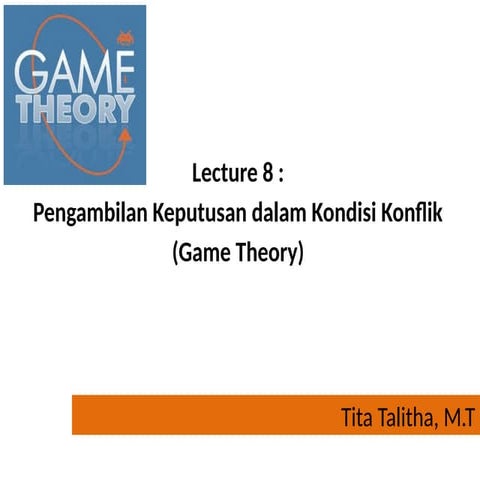 GAME THEORY

Lecture 8 :
Pengambilan Keputusan dalam Kondisi Konflik
(Game Theory)

Tita Talitha, M.T